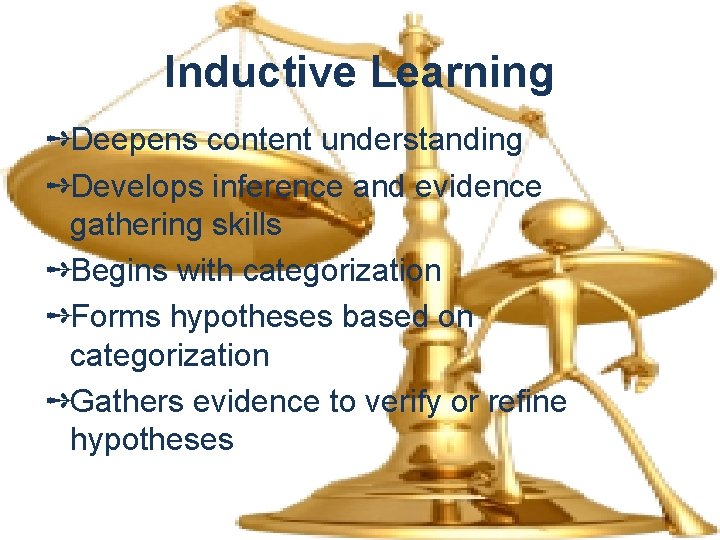 Inductive Learning

➔Deepens content understanding

➔Develops inference and evidence gathering skills

➔Begins with categorization

➔Forms hypotheses based on categorization

➔Gathers evidence to verify or refine hypotheses